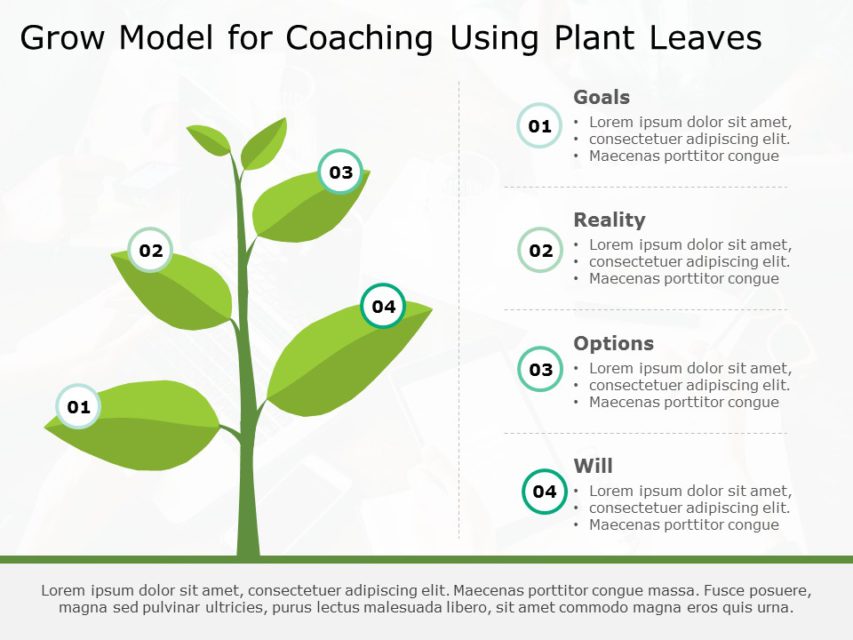 Grow Model for Coaching Using Plant Leaves

03

02

04

01

01

Goals
• Lorem ipsum dolor sit amet,
• consectetuer adipiscing elit.
• Maecenas porttitor congue

02

Reality
• Lorem ipsum dolor sit amet,
• consectetuer adipiscing elit.
• Maecenas porttitor congue

03

Options
• Lorem ipsum dolor sit amet,
• consectetuer adipiscing elit.
• Maecenas porttitor congue

04

Will
• Lorem ipsum dolor sit amet,
• consectetuer adipiscing elit.
• Maecenas porttitor congue

Lorem ipsum dolor sit amet, consectetuer adipiscing elit. Maecenas porttitor congue massa. Fusce posuere, magna sed pulvinar ultricies, purus lectus malesuada libero, sit amet commodo magna eros quis urna.